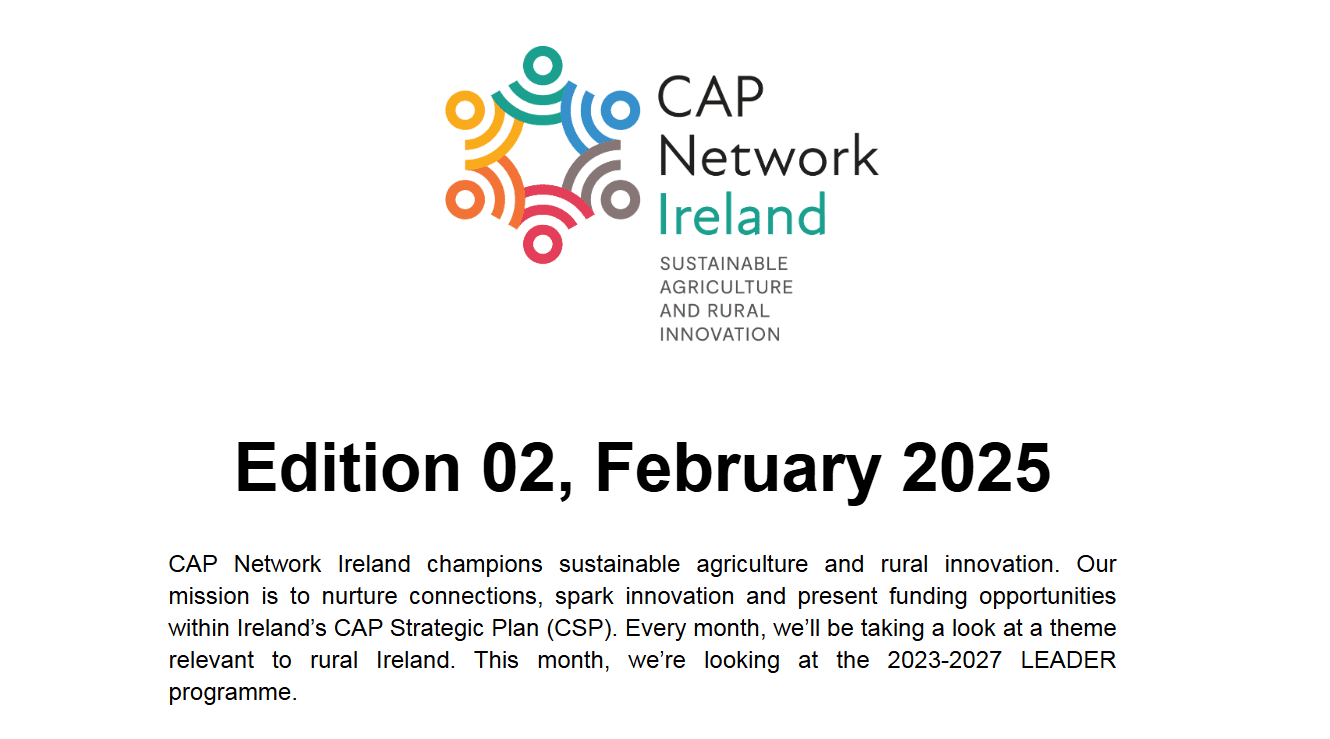 CAP
Network
Ireland
SUSTAINABLE
AGRICULTURE
AND RURAL
INNOVATION

Edition 02, February 2025

CAP Network Ireland champions sustainable agriculture and rural innovation. Our mission is to nurture connections, spark innovation and present funding opportunities within Ireland's CAP Strategic Plan (CSP). Every month, we'll be taking a look at a theme relevant to rural Ireland. This month, we're looking at the 2023-2027 LEADER programme.